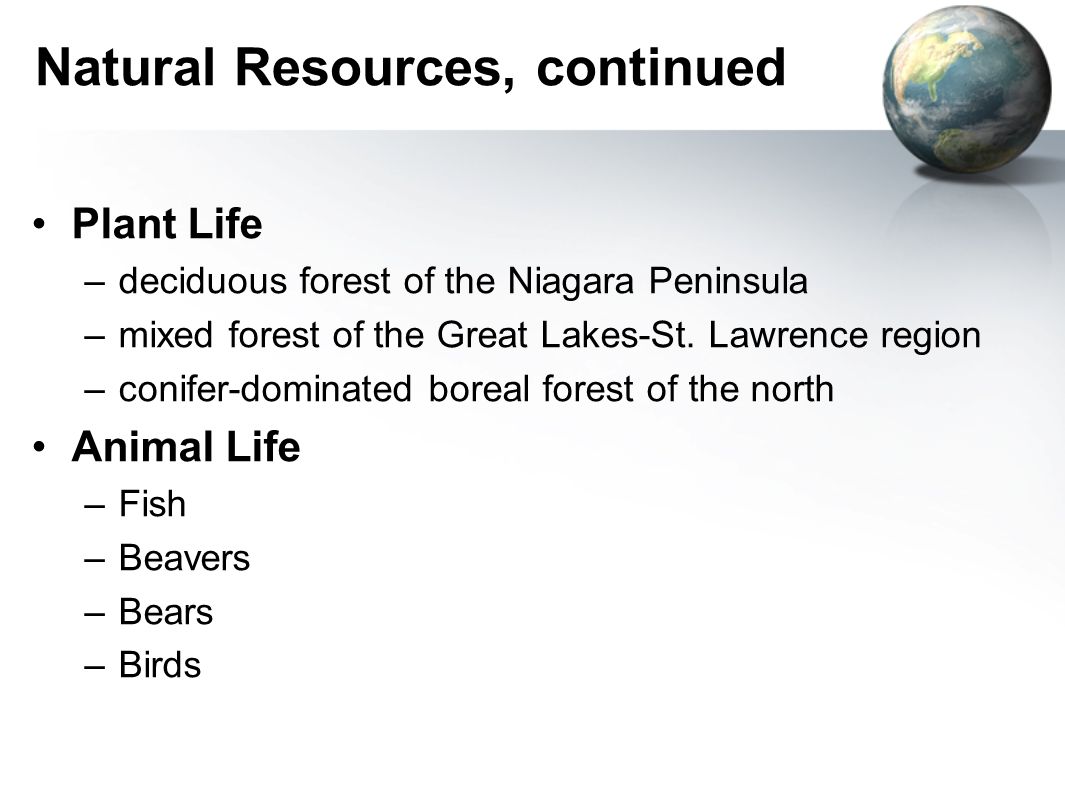 Natural Resources, continued

• Plant Life
– deciduous forest of the Niagara Peninsula
– mixed forest of the Great Lakes-St. Lawrence region
– conifer-dominated boreal forest of the north

• Animal Life
– Fish
– Beavers
– Bears
– Birds